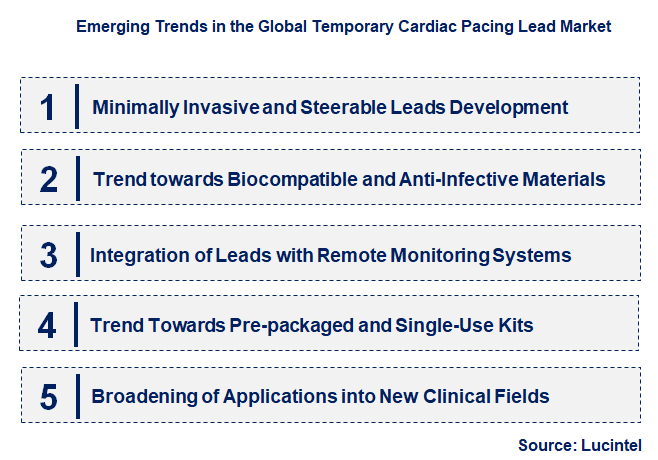 Emerging Trends in the Global Temporary Cardiac Pacing Lead Market

1 Minimally Invasive and Steerable Leads Development

2 Trend towards Biocompatible and Anti-Infective Materials

3 Integration of Leads with Remote Monitoring Systems

4 Trend Towards Pre-packaged and Single-Use Kits

5 Broadening of Applications into New Clinical Fields

Source: Lucintel